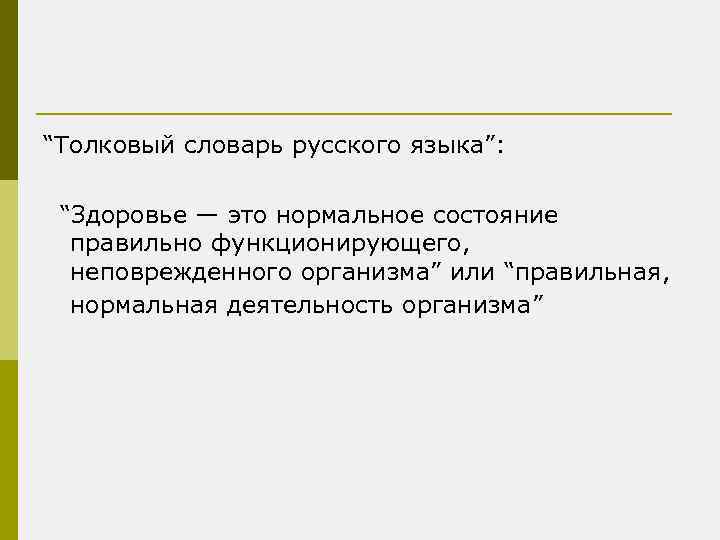 “Толковый словарь русского языка”:

“Здоровье — это нормальное состояние правильно функционирующего, неповрежденного организма” или “правильная, нормальная деятельность организма”